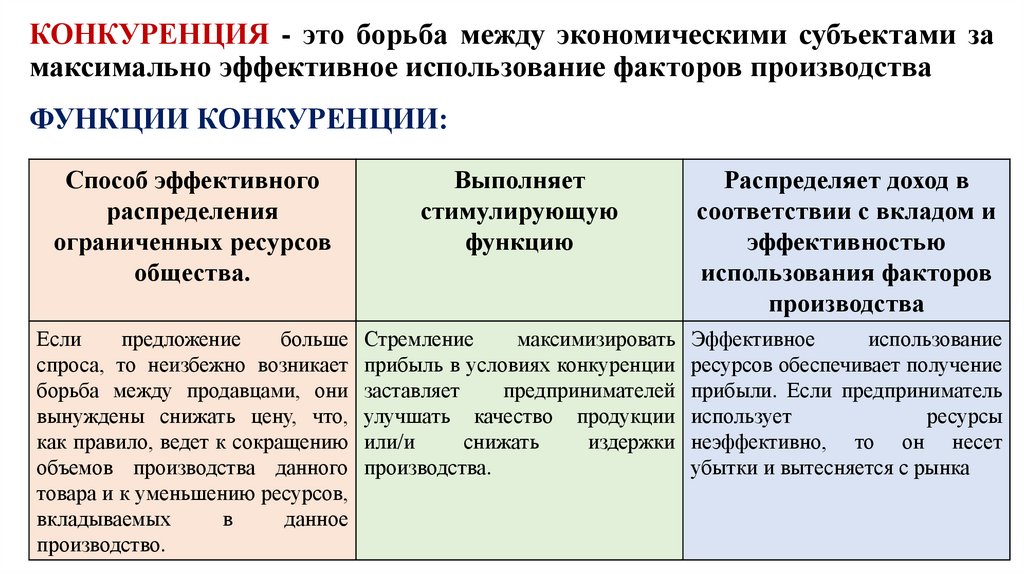 КОНКУРЕНЦИЯ - это борьба между экономическими субъектами за максимально эффективное использование факторов производства

ФУНКЦИИ КОНКУРЕНЦИИ:

| Способ эффективного распределения ограниченных ресурсов общества. | Выполняет стимулирующую функцию | Распределяет доход в соответствии с вкладом и эффективностью использования факторов производства |
|---|---|---|
| Если предложение больше спроса, то неизбежно возникает борьба между продавцами, они вынуждены снижать цену, что, как правило, ведет к сокращению объемов производства данного товара и к уменьшению ресурсов, вкладываемых в данное производство. | Стремление максимизировать прибыль в условиях конкуренции заставляет предпринимателей улучшать качество продукции или/и снижать издержки производства. | Эффективное использование ресурсов обеспечивает получение прибыли. Если предприниматель использует ресурсы неэффективно, то он несет убытки и вытесняется с рынка |